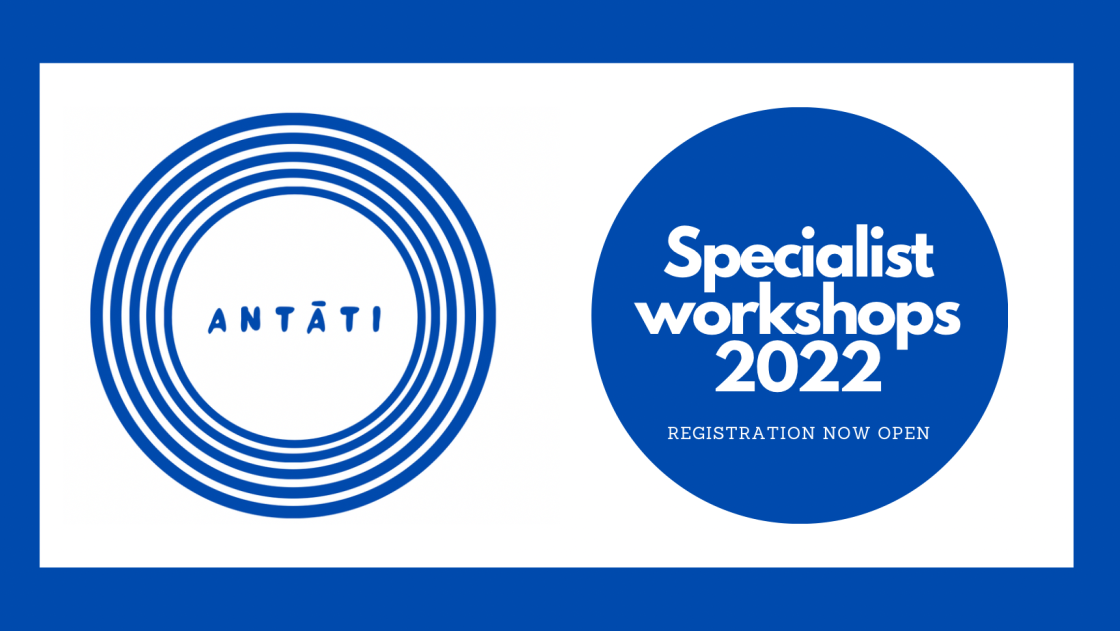 ANTĀTI

Specialist workshops 2022

REGISTRATION NOW OPEN